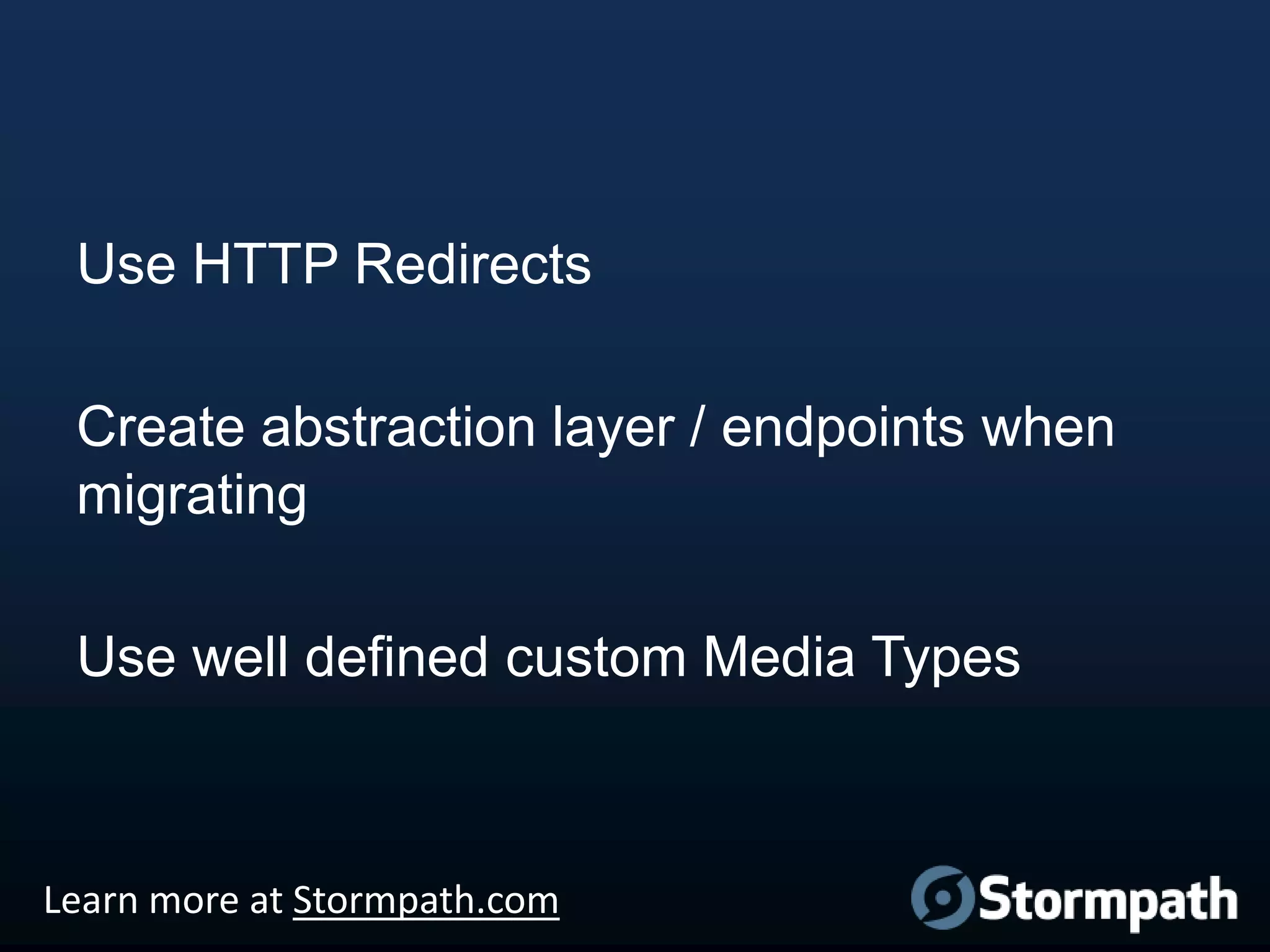 Use HTTP Redirects

Create abstraction layer / endpoints when migrating

Use well defined custom Media Types

Learn more at Stormpath.com

Stormpath